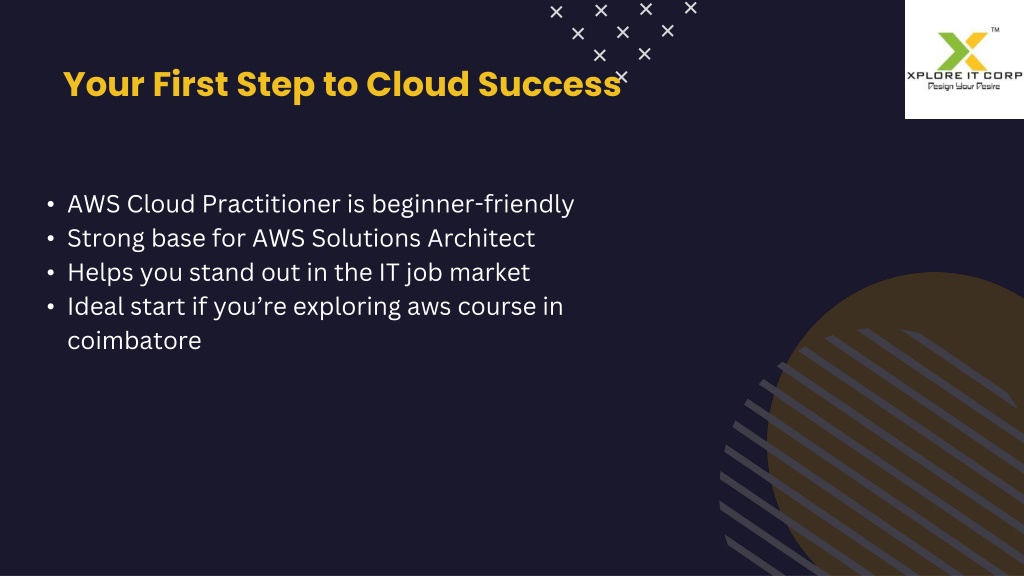 Your First Step to Cloud Success

• AWS Cloud Practitioner is beginner-friendly
• Strong base for AWS Solutions Architect
• Helps you stand out in the IT job market
• Ideal start if you're exploring aws course in coimbatore

XPLORE IT CORP
Design Your Desire